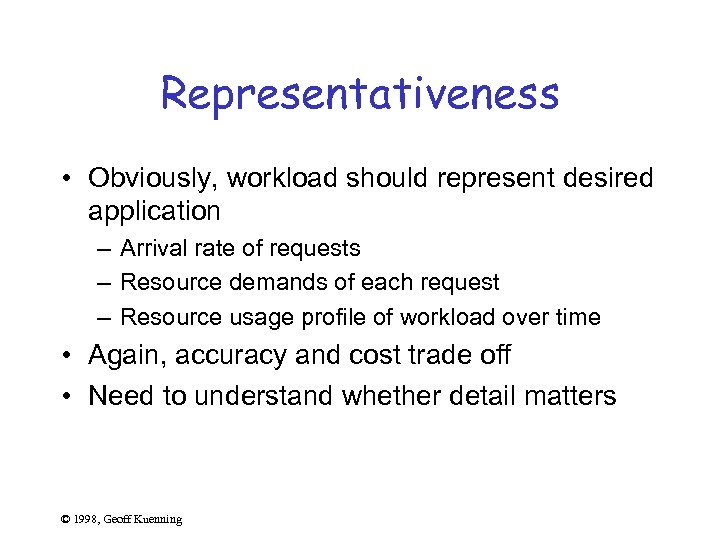 Representativeness

• Obviously, workload should represent desired application
– Arrival rate of requests
– Resource demands of each request
– Resource usage profile of workload over time
• Again, accuracy and cost trade off
• Need to understand whether detail matters

© 1998, Geoff Kuenning